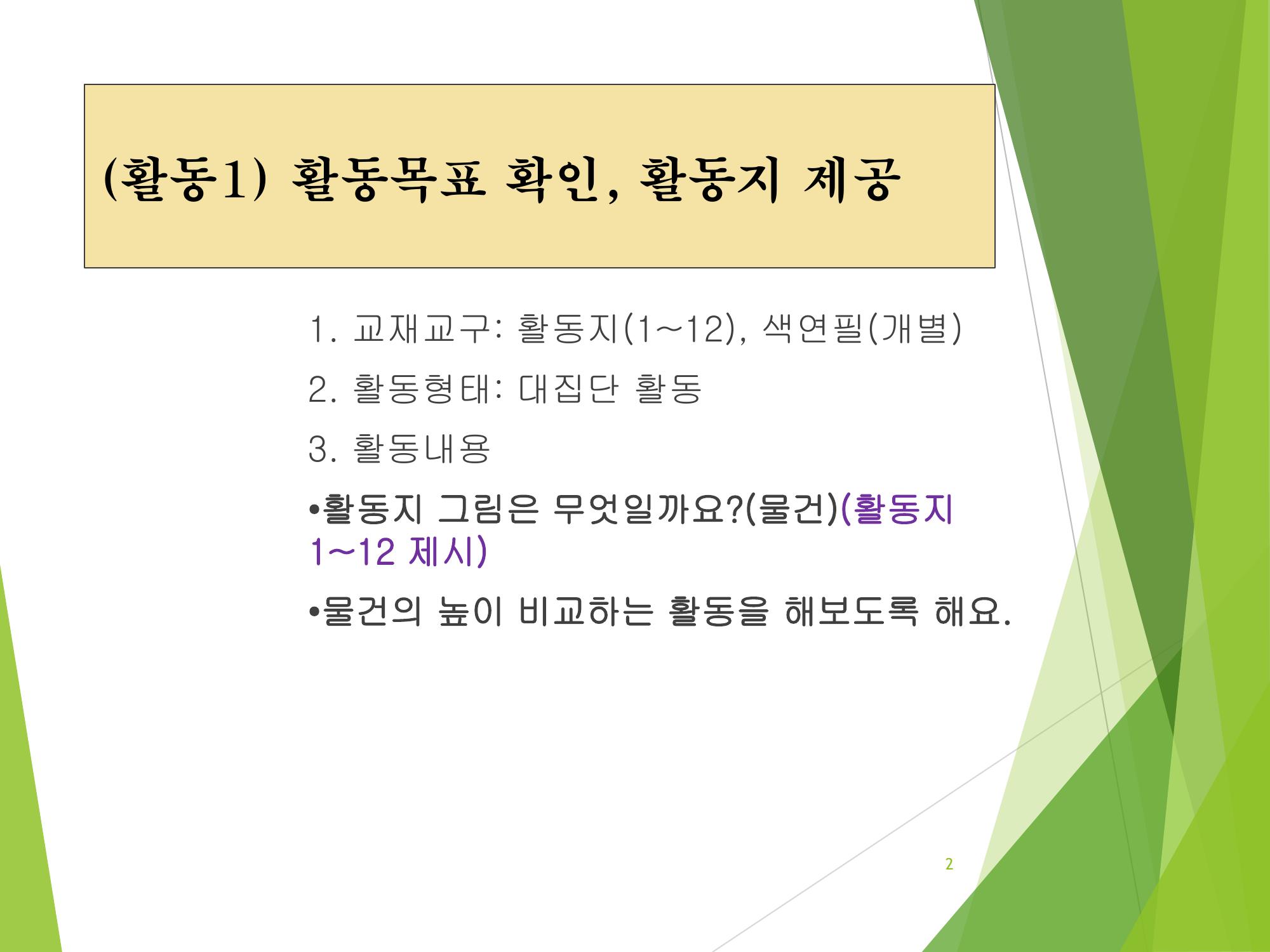 (활동1) 활동목표 확인, 활동지 제공

1. 교재교구: 활동지(1~12), 색연필(개별)

2. 활동형태: 대집단 활동

3. 활동내용

•활동지 그림은 무엇일까요?(물건)(활동지 1~12 제시)

•물건의 높이 비교하는 활동을 해보도록 해요.

2